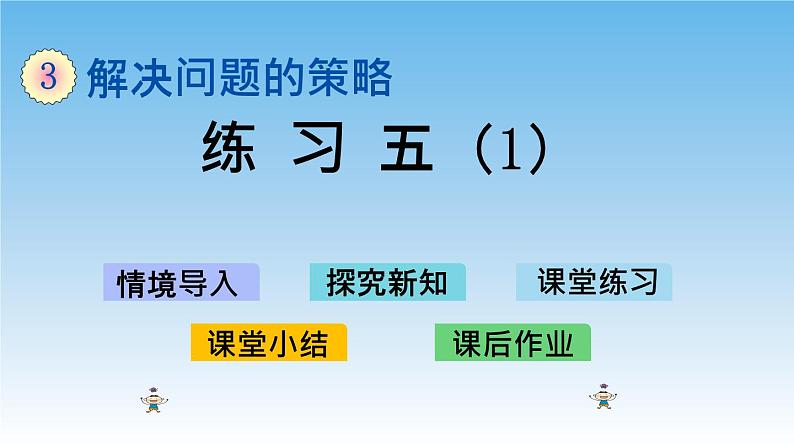 3 解决问题的策略

练 习 五（1）

情境导入

探究新知

课堂练习

课堂小结

课后作业